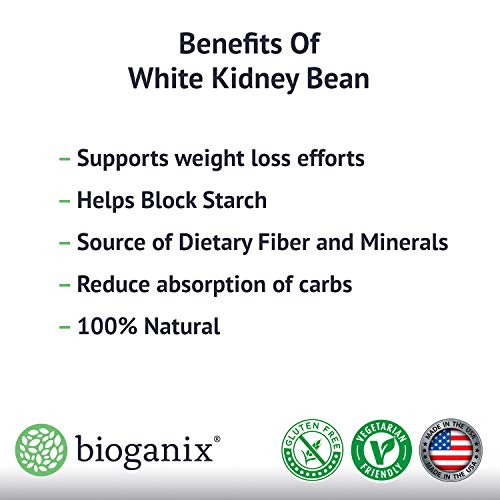 Benefits Of
White Kidney Bean

– Supports weight loss efforts
– Helps Block Starch
– Source of Dietary Fiber and Minerals
– Reduce absorption of carbs
– 100% Natural

bioganix®

GLUTEN FREE

VEGETARIAN FRIENDLY

MADE IN THE USA MADE IN THE USA